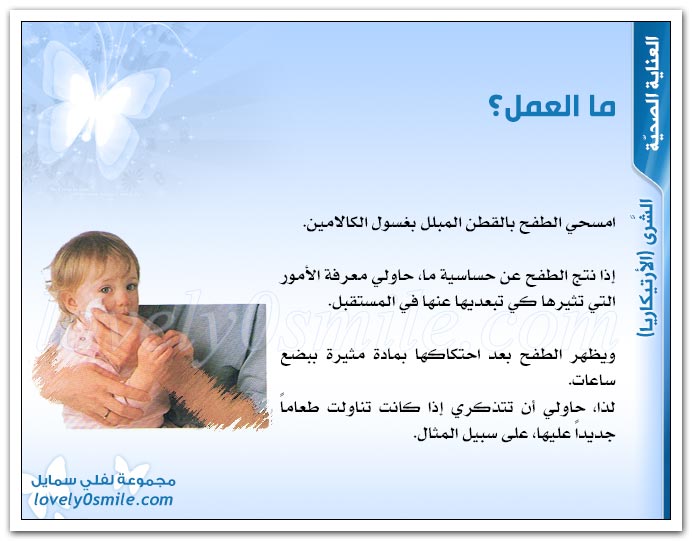 العناية الصحيّة

الشرى (الأرتيكاريا)

ما العمل؟

امسحي الطفح بالقطن المبلل بغسول الكالامين.

إذا نتج الطفح عن حساسية ما، حاولي معرفة الأمور التي تثيرها كي تبعديها عنها في المستقبل.

ويظهر الطفح بعد احتكاكها بمادة مثيرة ببضع ساعات.
لذا، حاولي أن تتذكري إذا كانت تناولت طعاماً جديداً عليها، على سبيل المثال.

lovely0smile.com

مجموعة لفلي سمايل
lovely0smile.com